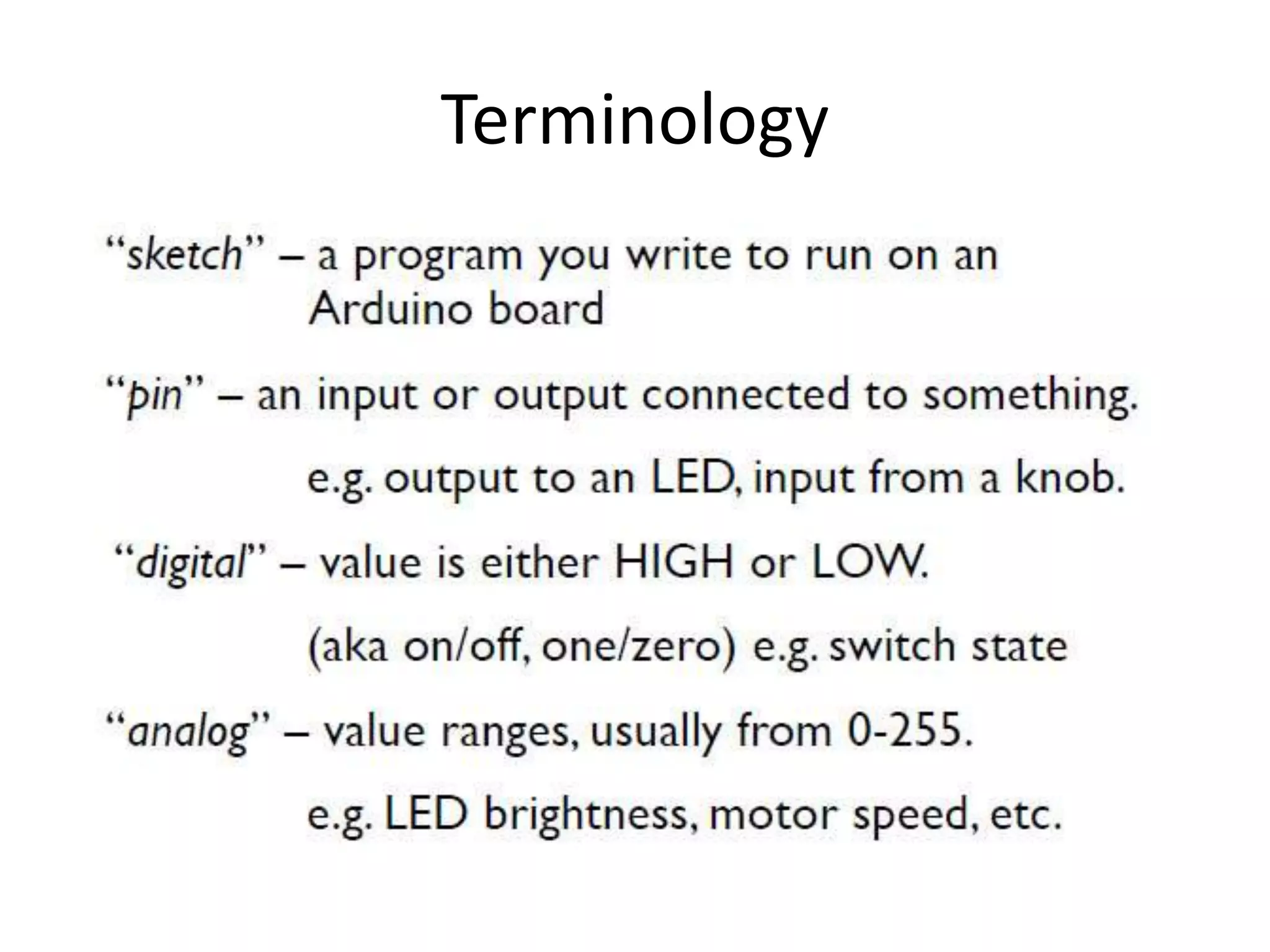 Terminology

“sketch” – a program you write to run on an Arduino board

“pin” – an input or output connected to something.

e.g. output to an LED, input from a knob.

“digital” – value is either HIGH or LOW.

(aka on/off, one/zero) e.g. switch state

“analog” – value ranges, usually from 0-255.

e.g. LED brightness, motor speed, etc.